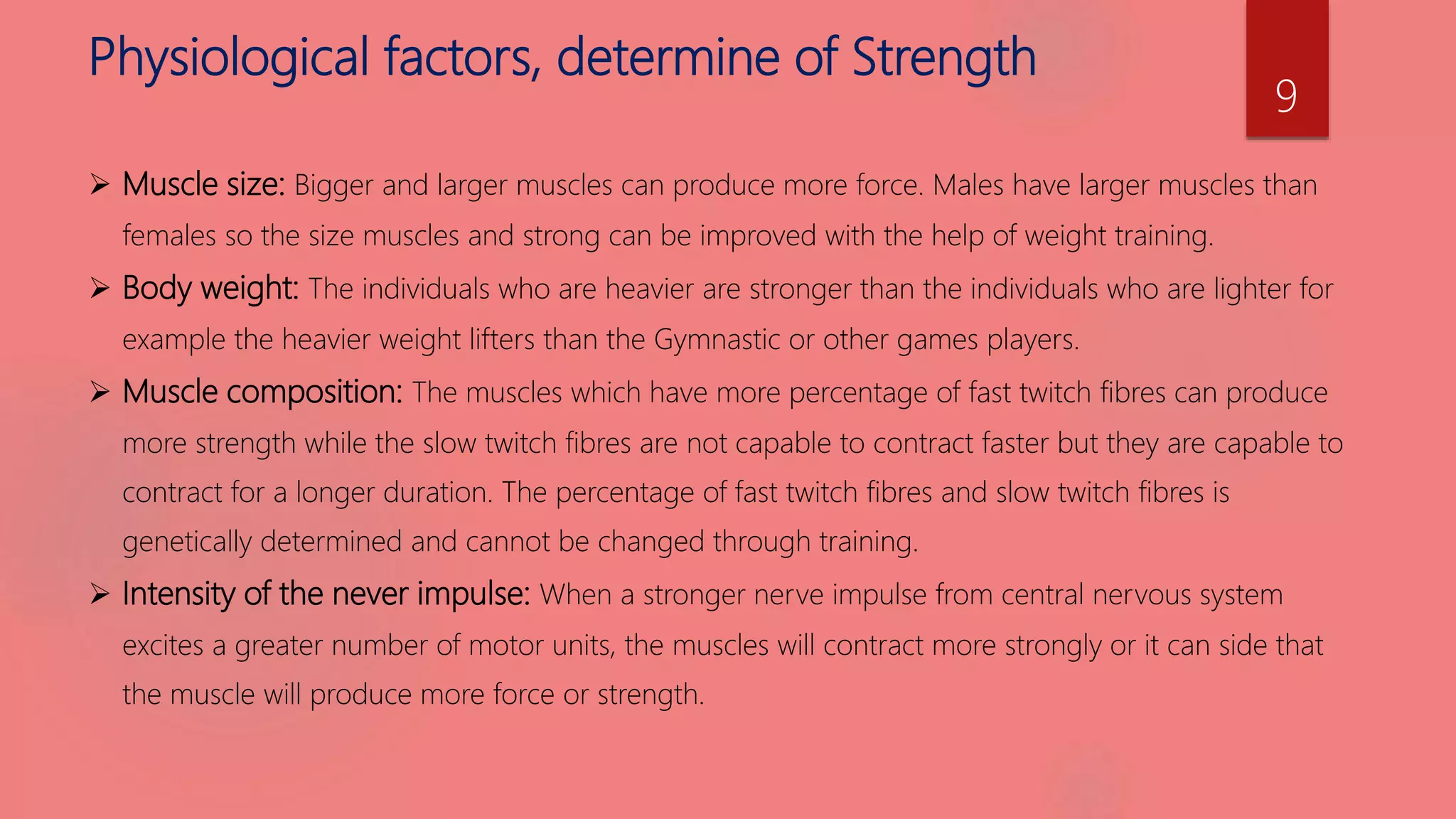 Physiological factors, determine of Strength

9

➢ Muscle size: Bigger and larger muscles can produce more force. Males have larger muscles than females so the size muscles and strong can be improved with the help of weight training.

➢ Body weight: The individuals who are heavier are stronger than the individuals who are lighter for example the heavier weight lifters than the Gymnastic or other games players.

➢ Muscle composition: The muscles which have more percentage of fast twitch fibres can produce more strength while the slow twitch fibres are not capable to contract faster but they are capable to contract for a longer duration. The percentage of fast twitch fibres and slow twitch fibres is genetically determined and cannot be changed through training.

➢ Intensity of the never impulse: When a stronger nerve impulse from central nervous system excites a greater number of motor units, the muscles will contract more strongly or it can side that the muscle will produce more force or strength.